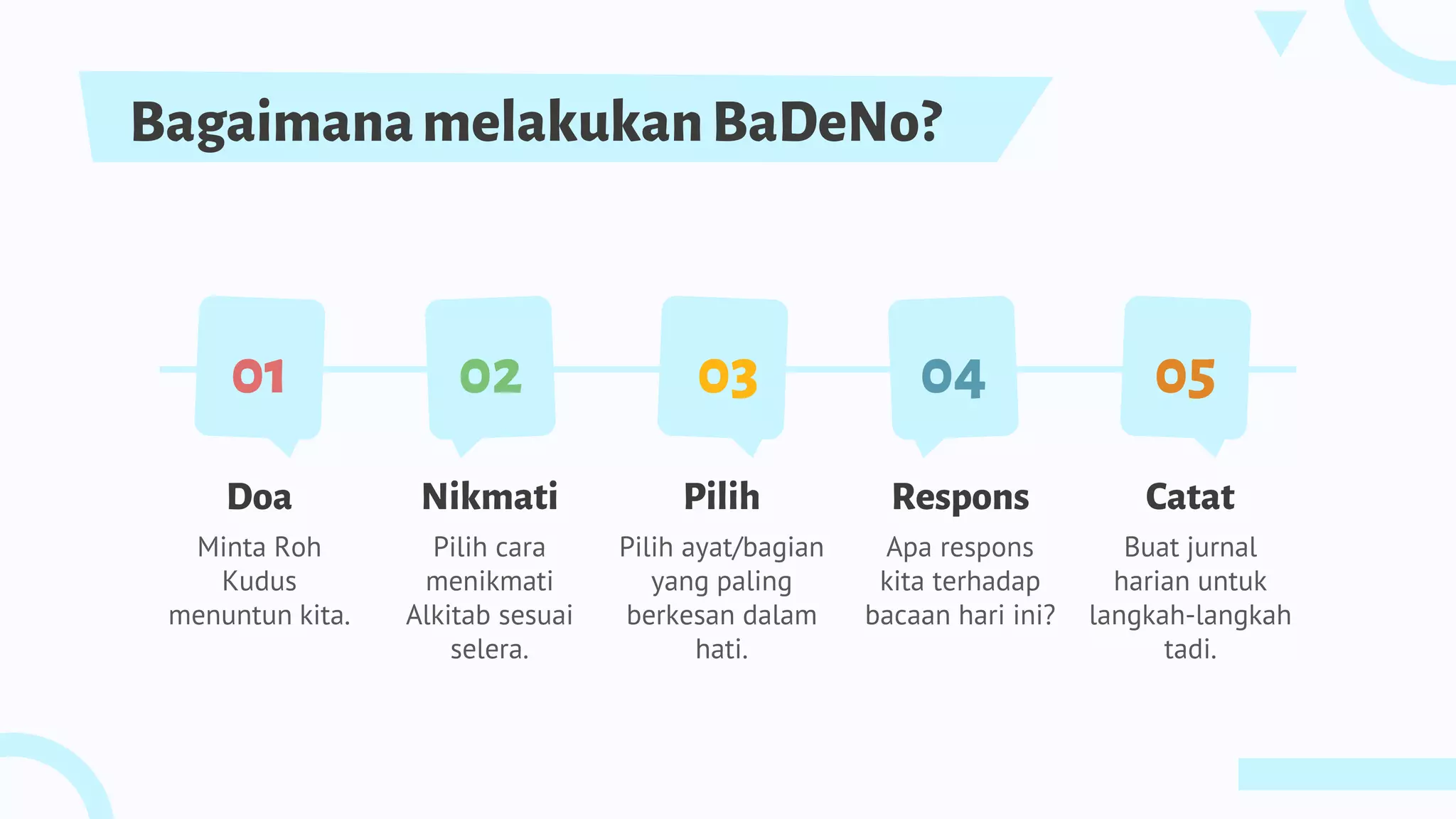 Bagaimana melakukan BaDeNo?

01

Doa

Minta Roh Kudus menuntun kita.

02

Nikmati

Pilih cara menikmati Alkitab sesuai selera.

03

Pilih

Pilih ayat/bagian yang paling berkesan dalam hati.

04

Respons

Apa respons kita terhadap bacaan hari ini?

05

Catat

Buat jurnal harian untuk langkah-langkah tadi.